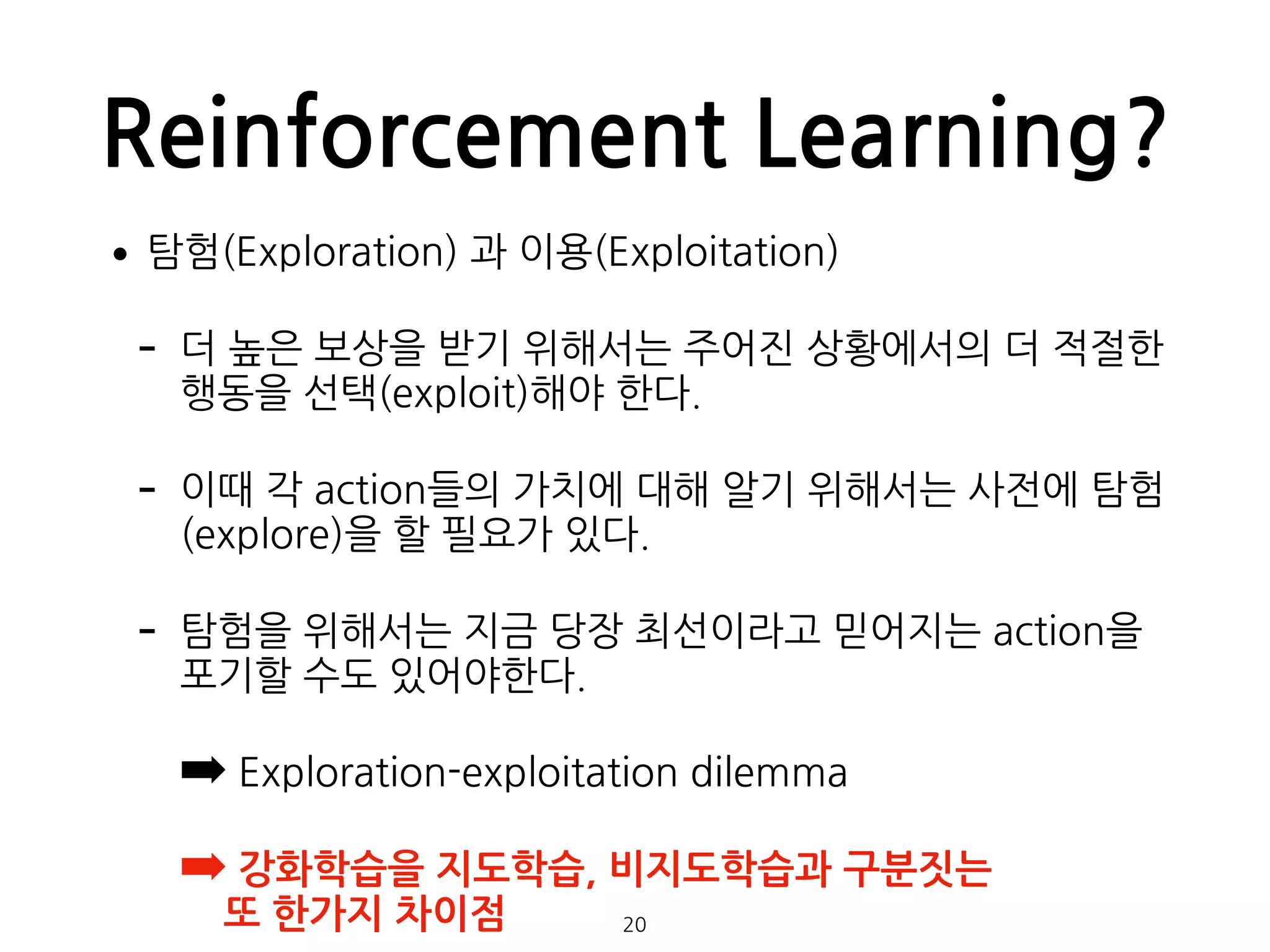 Reinforcement Learning?

• 탐험(Exploration) 과 이용(Exploitation)

- 더 높은 보상을 받기 위해서는 주어진 상황에서의 더 적절한 행동을 선택(exploit)해야 한다.

- 이때 각 action들의 가치에 대해 알기 위해서는 사전에 탐험(explore)을 할 필요가 있다.

- 탐험을 위해서는 지금 당장 최선이라고 믿어지는 action을 포기할 수도 있어야한다.

➡ Exploration-exploitation dilemma

➡ 강화학습을 지도학습, 비지도학습과 구분짓는 또 한가지 차이점

20